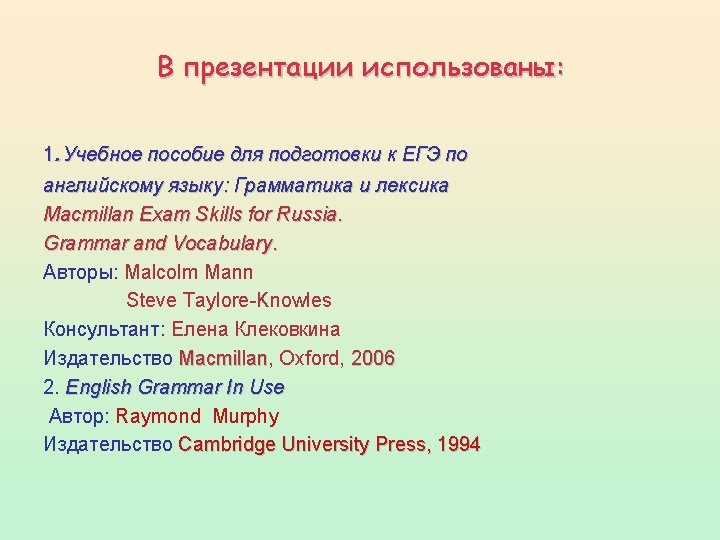 В презентации использованы:

1. Учебное пособие для подготовки к ЕГЭ по английскому языку: Грамматика и лексика
Macmillan Exam Skills for Russia.
Grammar and Vocabulary.
Авторы: Malcolm Mann
Steve Taylore-Knowles
Консультант: Елена Клековкина
Издательство Macmillan, Oxford, 2006
2. English Grammar In Use
Автор: Raymond Murphy
Издательство Cambridge University Press, 1994